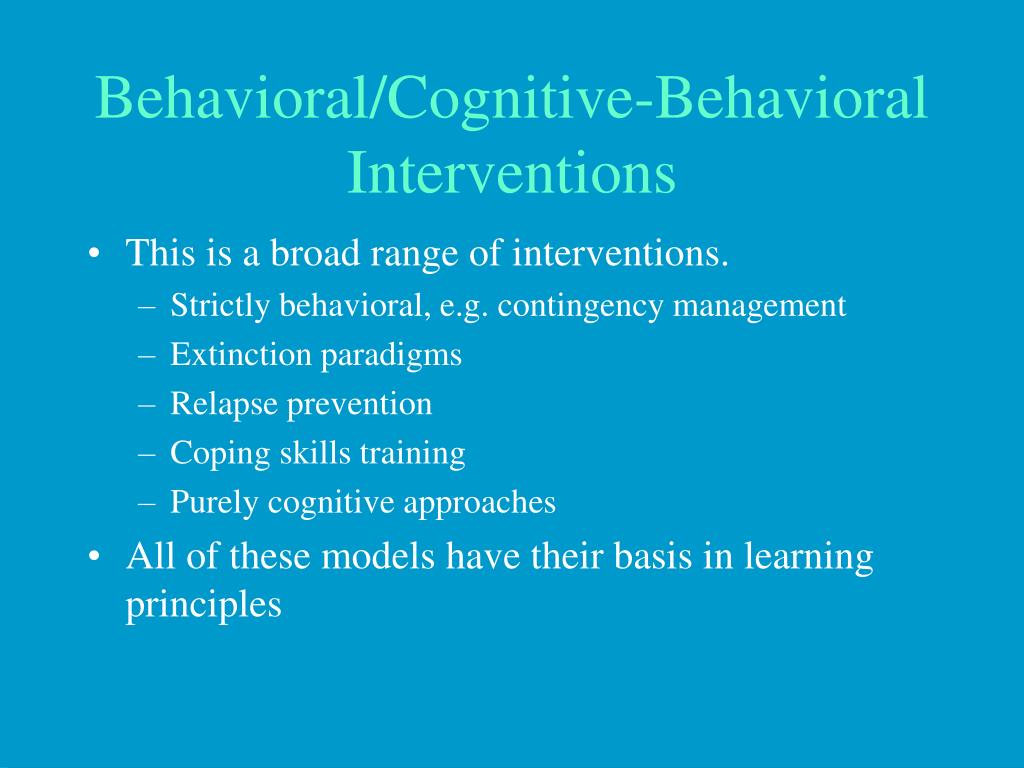 Behavioral/Cognitive-Behavioral Interventions

• This is a broad range of interventions.
– Strictly behavioral, e.g. contingency management
– Extinction paradigms
– Relapse prevention
– Coping skills training
– Purely cognitive approaches
• All of these models have their basis in learning principles